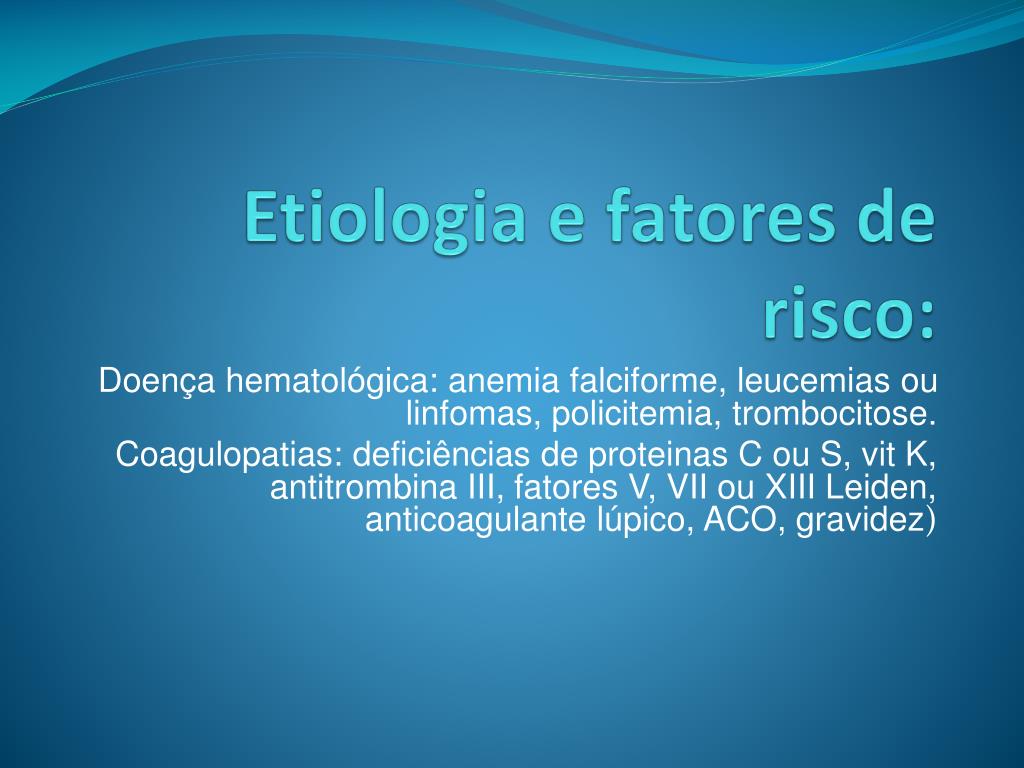 Etiologia e fatores de risco:

Doença hematológica: anemia falciforme, leucemias ou linfomas, policitemia, trombocitose.

Coagulopatias: deficiências de proteinas C ou S, vit K, antitrombina III, fatores V, VII ou XIII Leiden, anticoagulante lúpico, ACO, gravidez)